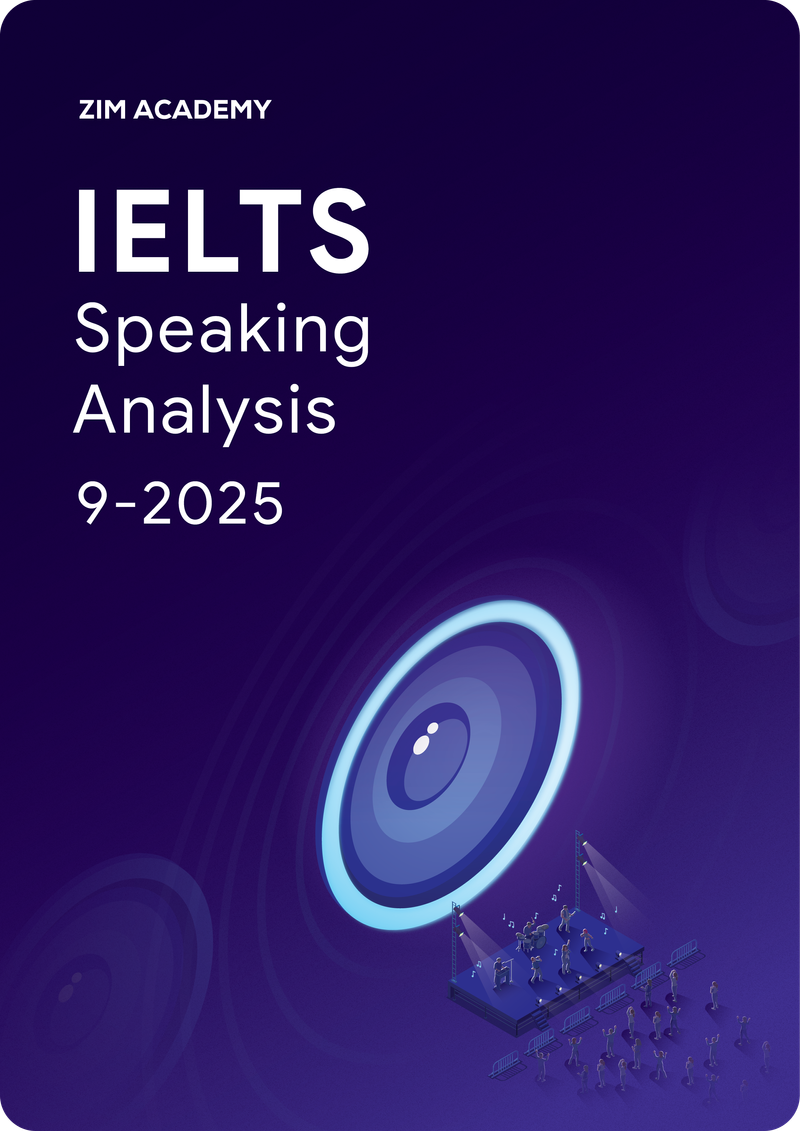 ZIM ACADEMY

IELTS

Speaking Analysis

9-2025